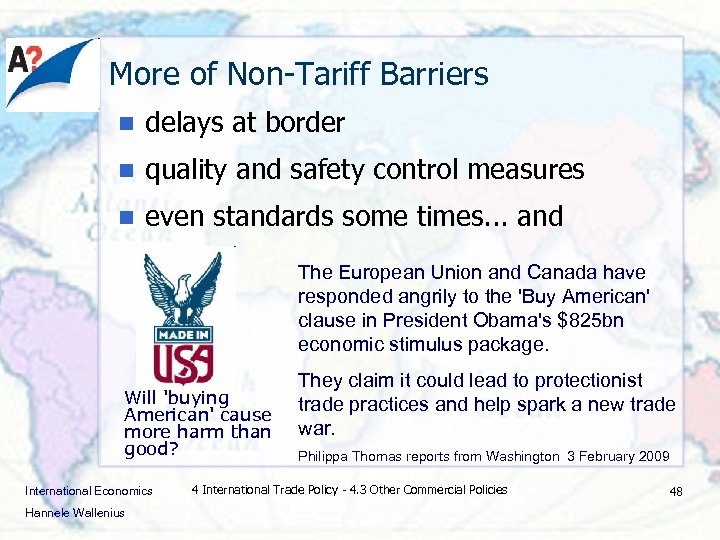 A?

More of Non-Tariff Barriers

- delays at border
- quality and safety control measures
- even standards some times... and

MADE IN USA

Will 'buying American' cause more harm than good?

The European Union and Canada have responded angrily to the 'Buy American' clause in President Obama's $825bn economic stimulus package.

They claim it could lead to protectionist trade practices and help spark a new trade war.

Philippa Thomas reports from Washington 3 February 2009

International Economics

Hannele Wallenius

4 International Trade Policy - 4.3 Other Commercial Policies

48